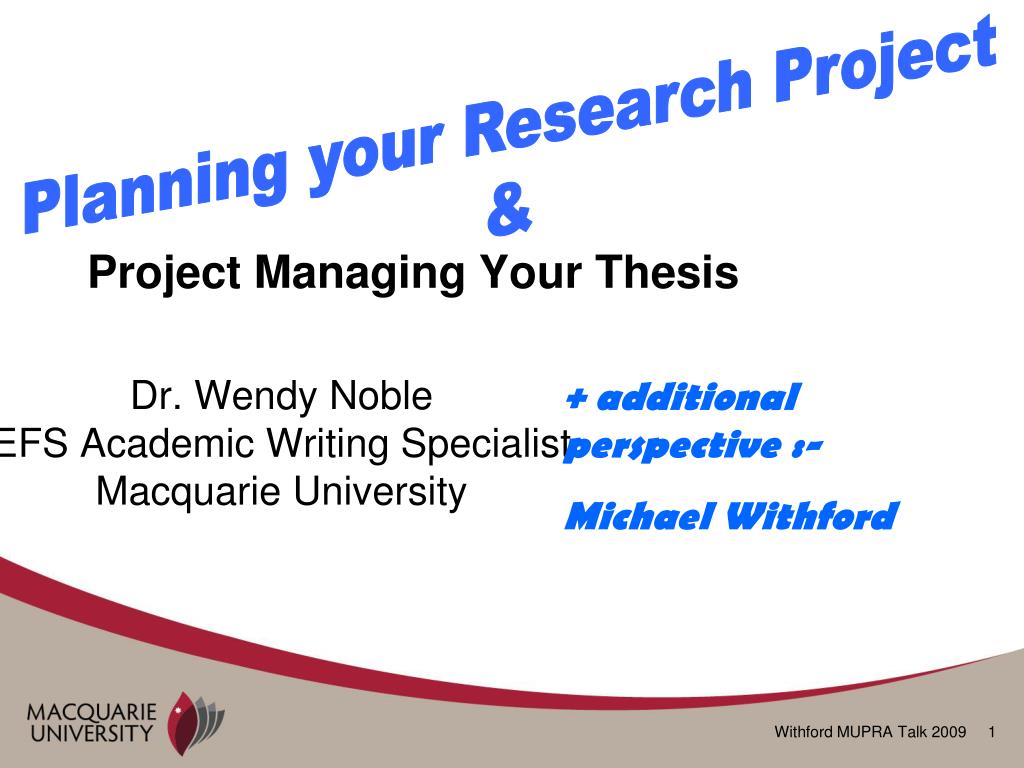 Planning your Research Project
&
Project Managing Your Thesis

Dr. Wendy Noble
EFS Academic Writing Specialist
Macquarie University

+ additional perspective :-

Michael Withford

MACQUARIE UNIVERSITY

Withford MUPRA Talk 2009 1